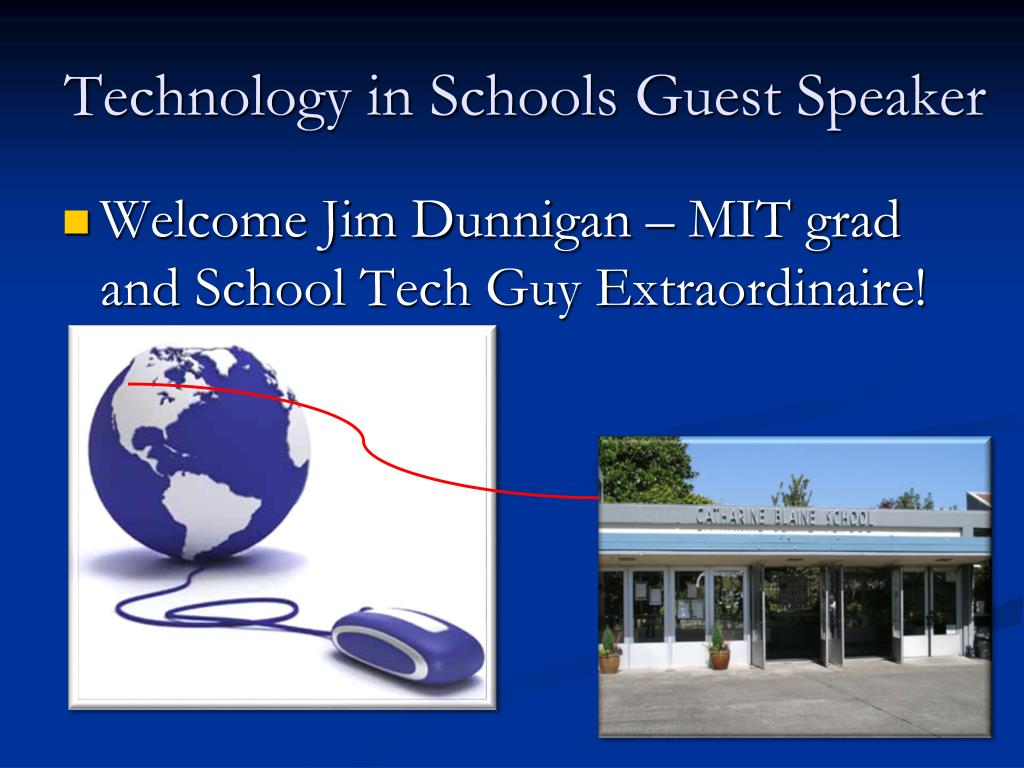 Technology in Schools Guest Speaker

Welcome Jim Dunnigan – MIT grad and School Tech Guy Extraordinaire!

CATHARINE BLAINE SCHOOL